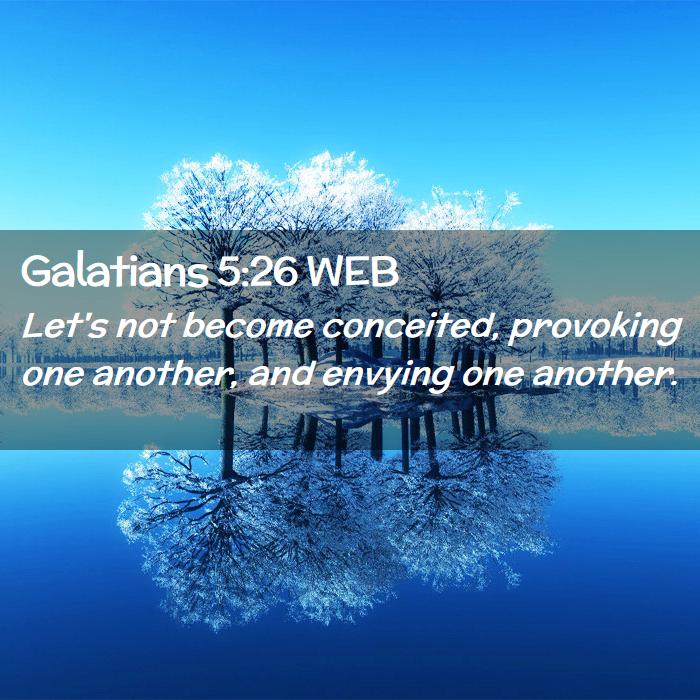 Galatians 5:26 WEB

Let's not become conceited, provoking one another, and envying one another.